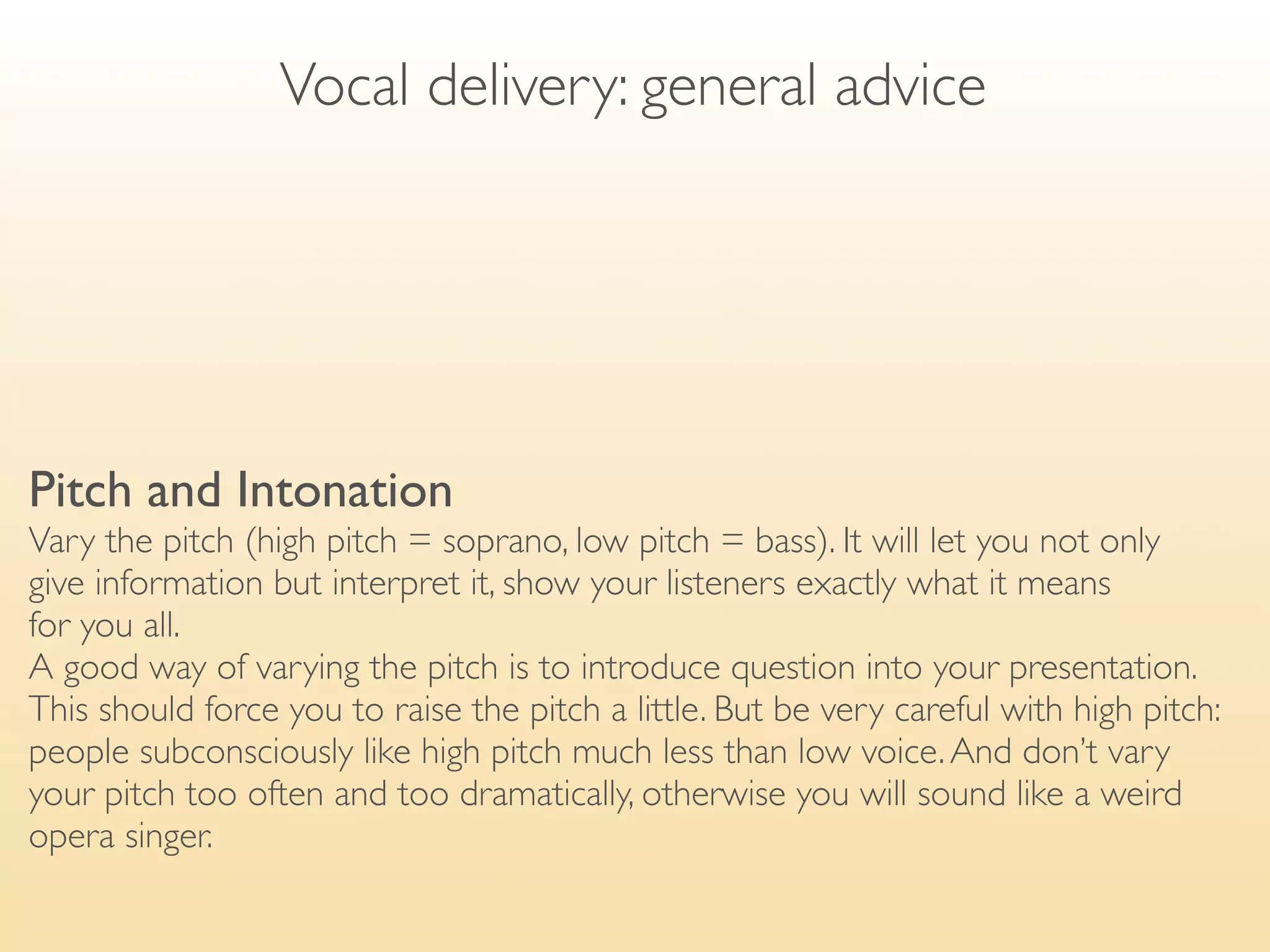 Vocal delivery: general advice

Pitch and Intonation

Vary the pitch (high pitch = soprano, low pitch = bass). It will let you not only give information but interpret it, show your listeners exactly what it means for you all.

A good way of varying the pitch is to introduce question into your presentation. This should force you to raise the pitch a little. But be very careful with high pitch: people subconsciously like high pitch much less than low voice. And don't vary your pitch too often and too dramatically, otherwise you will sound like a weird opera singer.